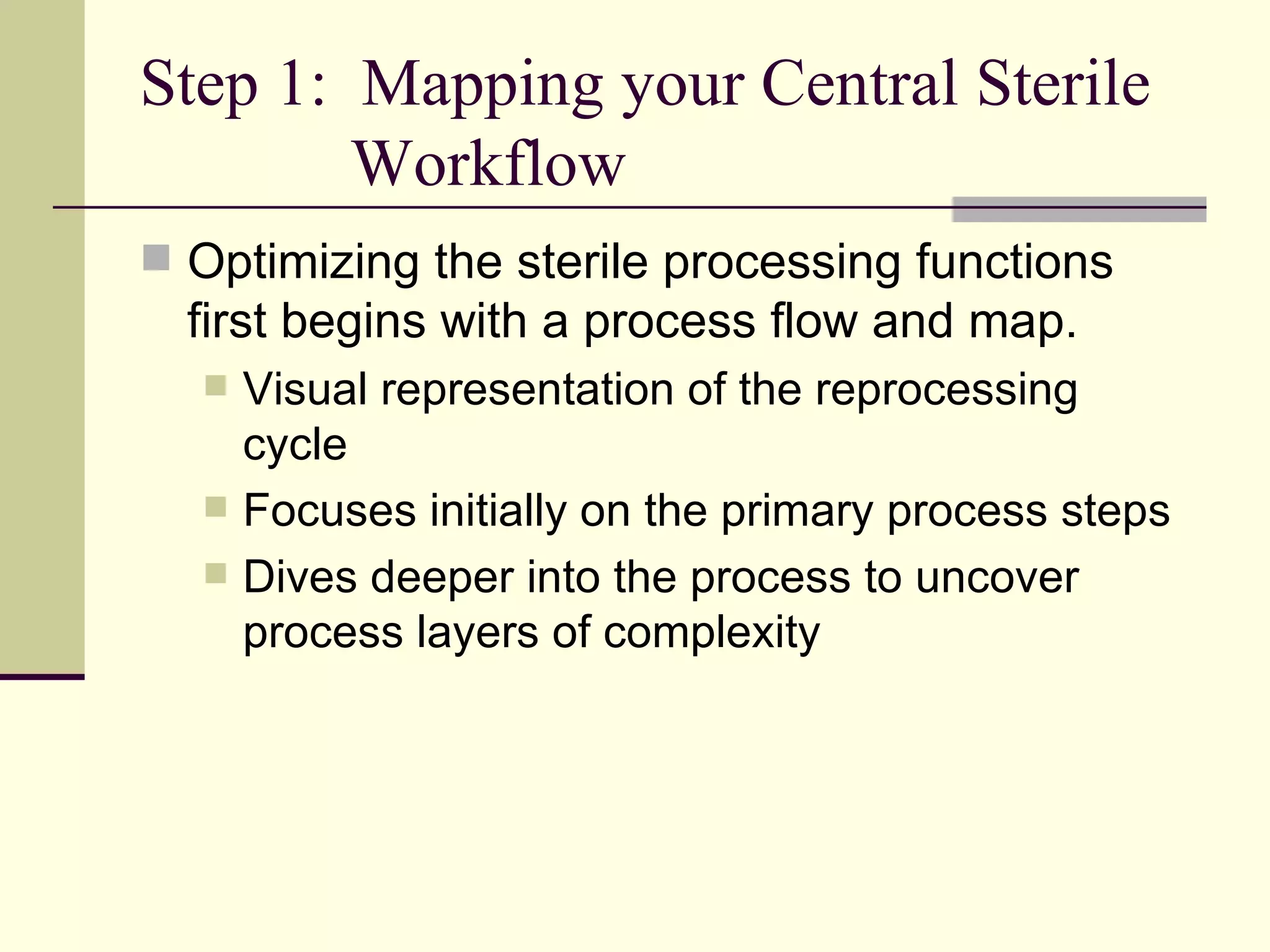 Step 1: Mapping your Central Sterile Workflow

Optimizing the sterile processing functions first begins with a process flow and map.

Visual representation of the reprocessing cycle

Focuses initially on the primary process steps

Dives deeper into the process to uncover process layers of complexity